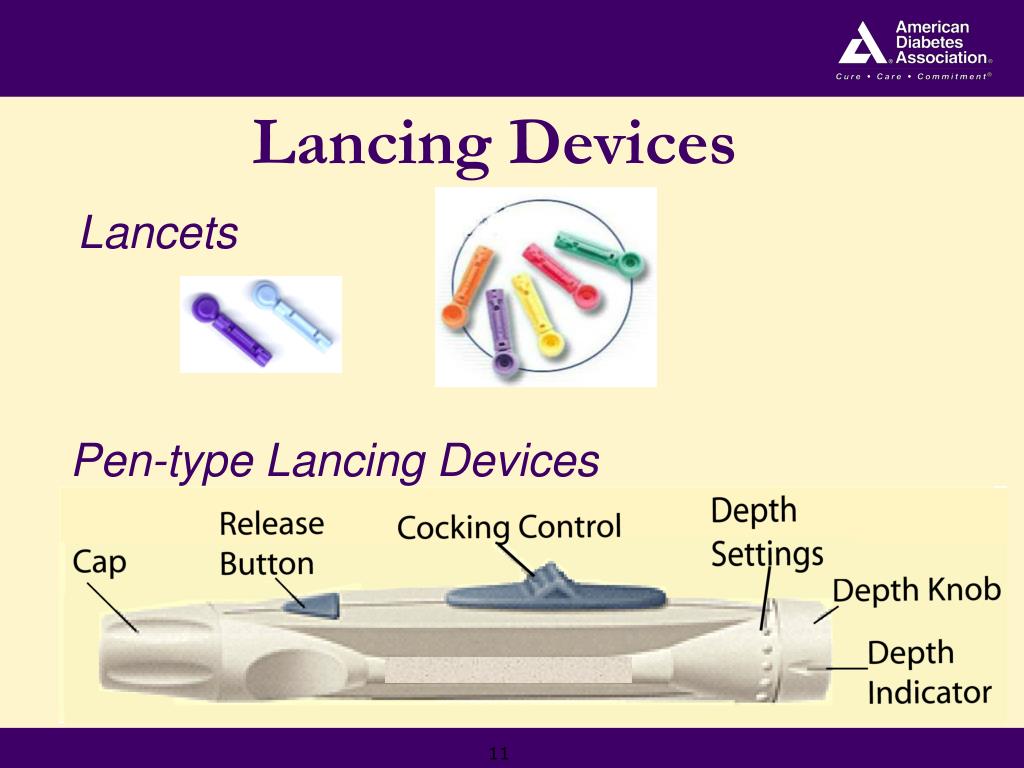 American Diabetes Association®
Cure • Care • Commitment®

Lancing Devices

Lancets

Pen-type Lancing Devices

Cap

Release Button

Cocking Control

Depth Settings

Depth Knob

Depth Indicator

11